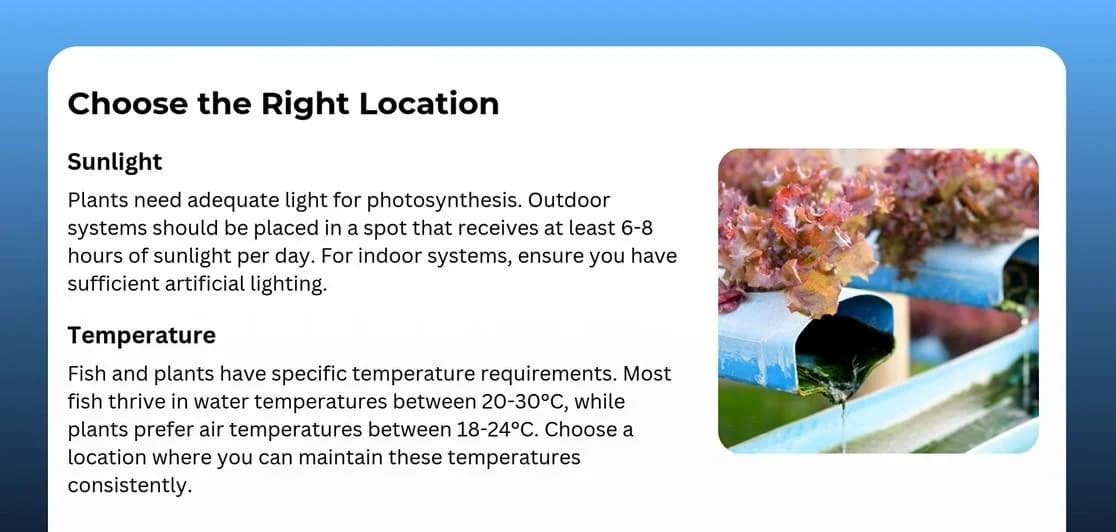 Choose the Right Location

Sunlight

Plants need adequate light for photosynthesis. Outdoor systems should be placed in a spot that receives at least 6-8 hours of sunlight per day. For indoor systems, ensure you have sufficient artificial lighting.

Temperature

Fish and plants have specific temperature requirements. Most fish thrive in water temperatures between 20-30°C, while plants prefer air temperatures between 18-24°C. Choose a location where you can maintain these temperatures consistently.